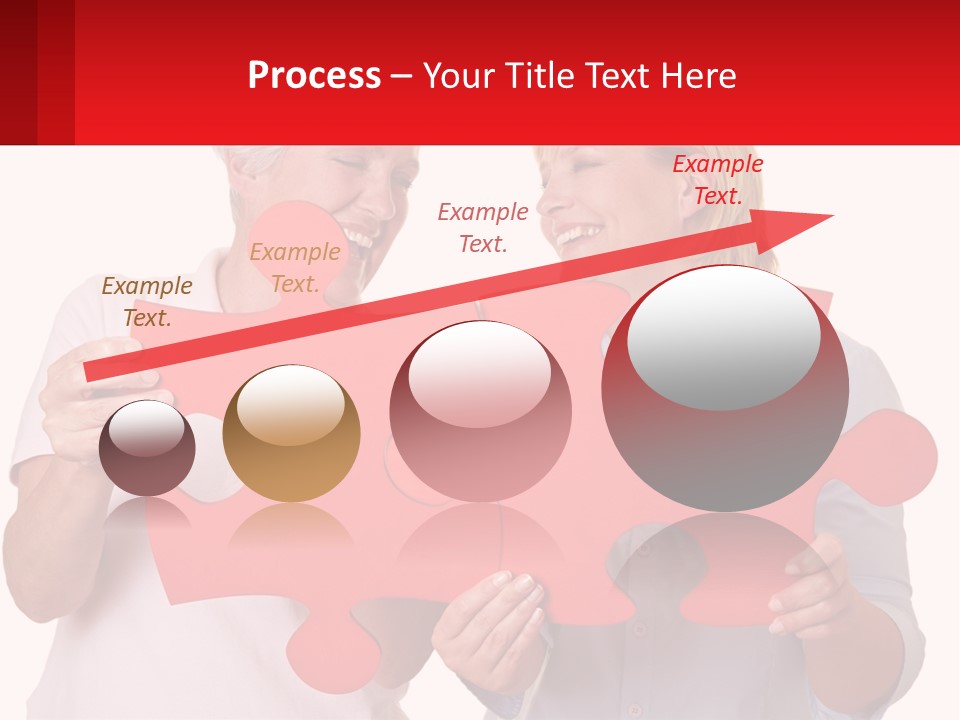 Process – Your Title Text Here

Example Text.

Example Text.

Example Text.

Example Text.